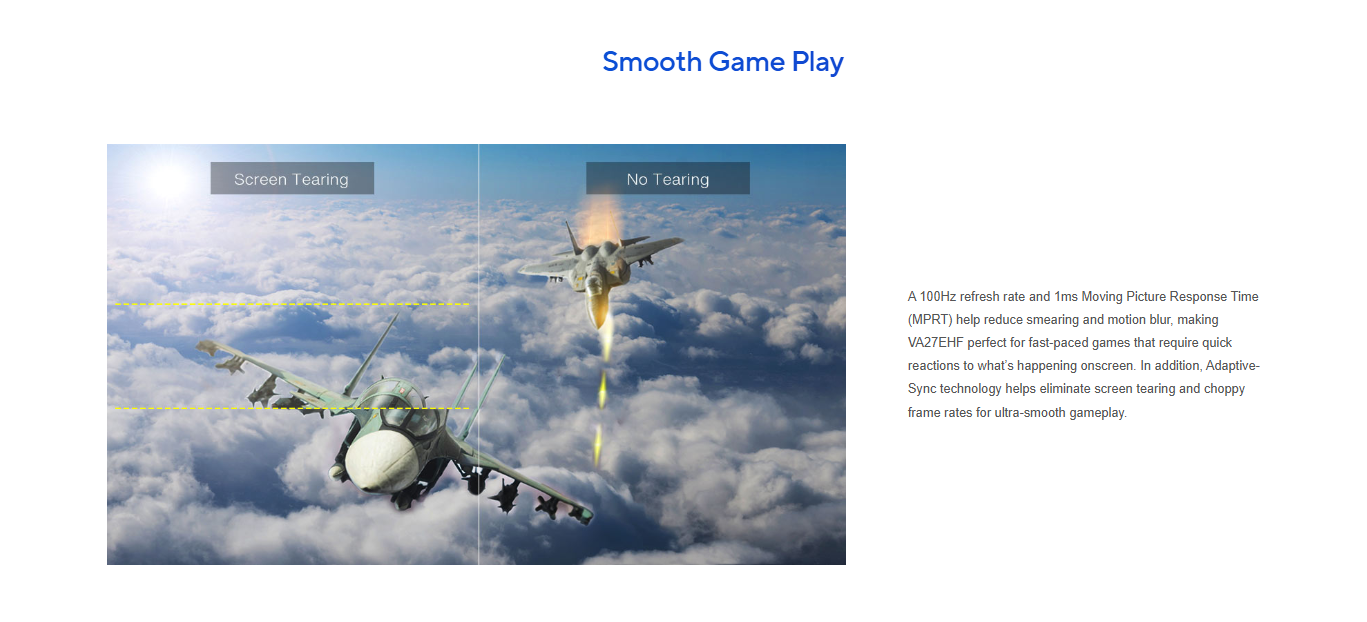 Smooth Game Play

Screen Tearing

No Tearing

A 100Hz refresh rate and 1ms Moving Picture Response Time (MPRT) help reduce smearing and motion blur, making VA27EHF perfect for fast-paced games that require quick reactions to what's happening onscreen. In addition, Adaptive-Sync technology helps eliminate screen tearing and choppy frame rates for ultra-smooth gameplay.